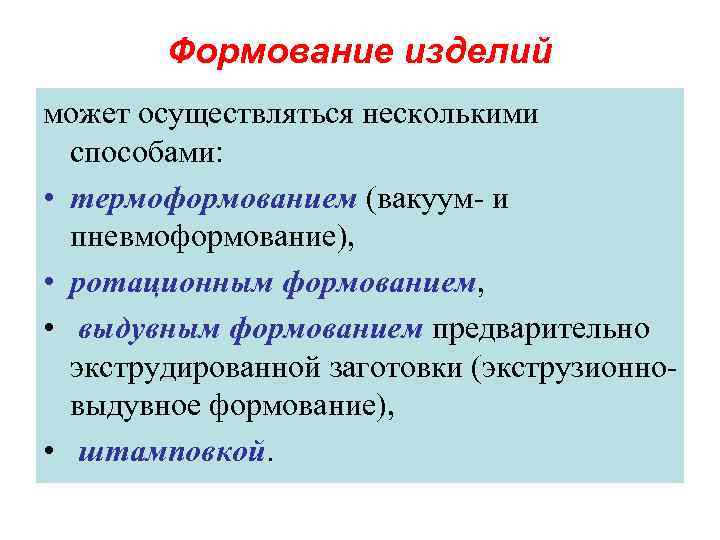 Формование изделий

может осуществляться несколькими способами:

• термоформованием (вакуум- и пневмоформование),
• ротационным формованием,
• выдувным формованием предварительно экструдированной заготовки (экструзионно-выдувное формование),
• штамповкой.